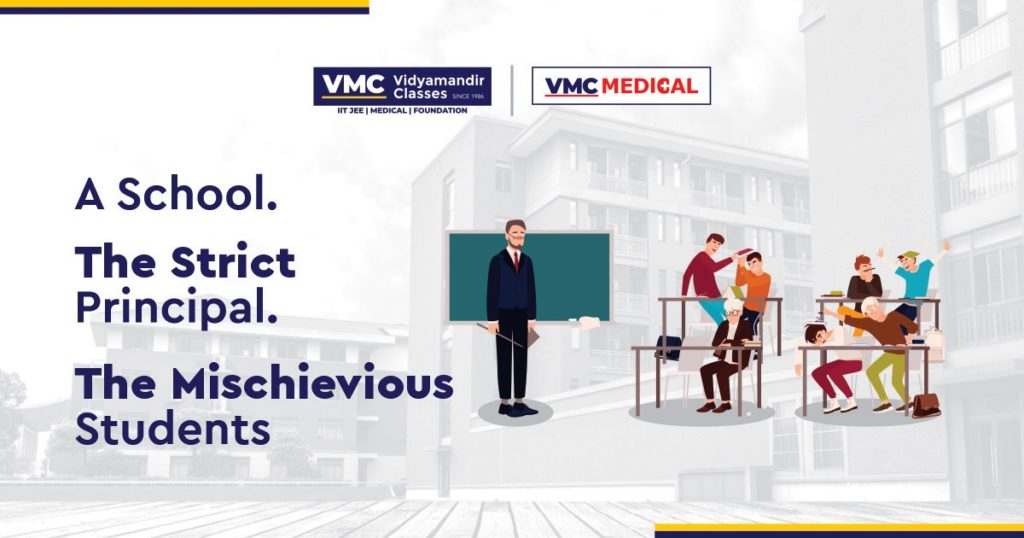 VMC Vidyamandir Classes SINCE 1986
IIT JEE | MEDICAL | FOUNDATION

VMC MEDICAL

A School.

The Strict Principal.

The Mischievious Students